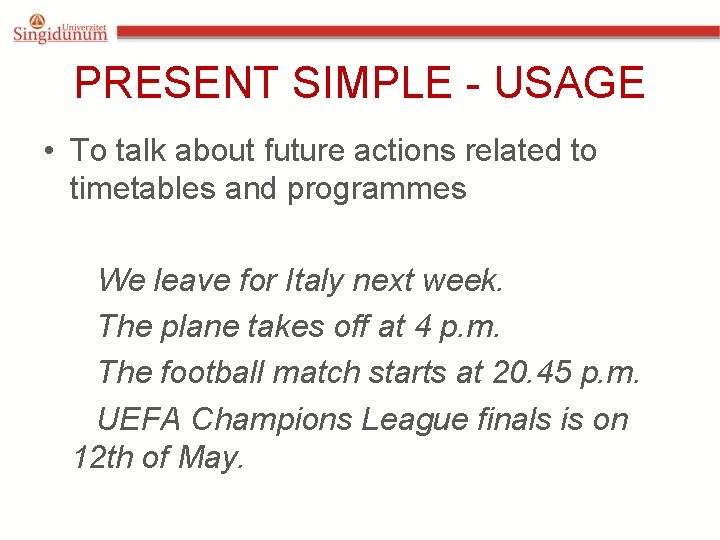 Univerzitet
Singidunum

PRESENT SIMPLE - USAGE

• To talk about future actions related to timetables and programmes

We leave for Italy next week.

The plane takes off at 4 p.m.

The football match starts at 20.45 p.m.

UEFA Champions League finals is on 12th of May.